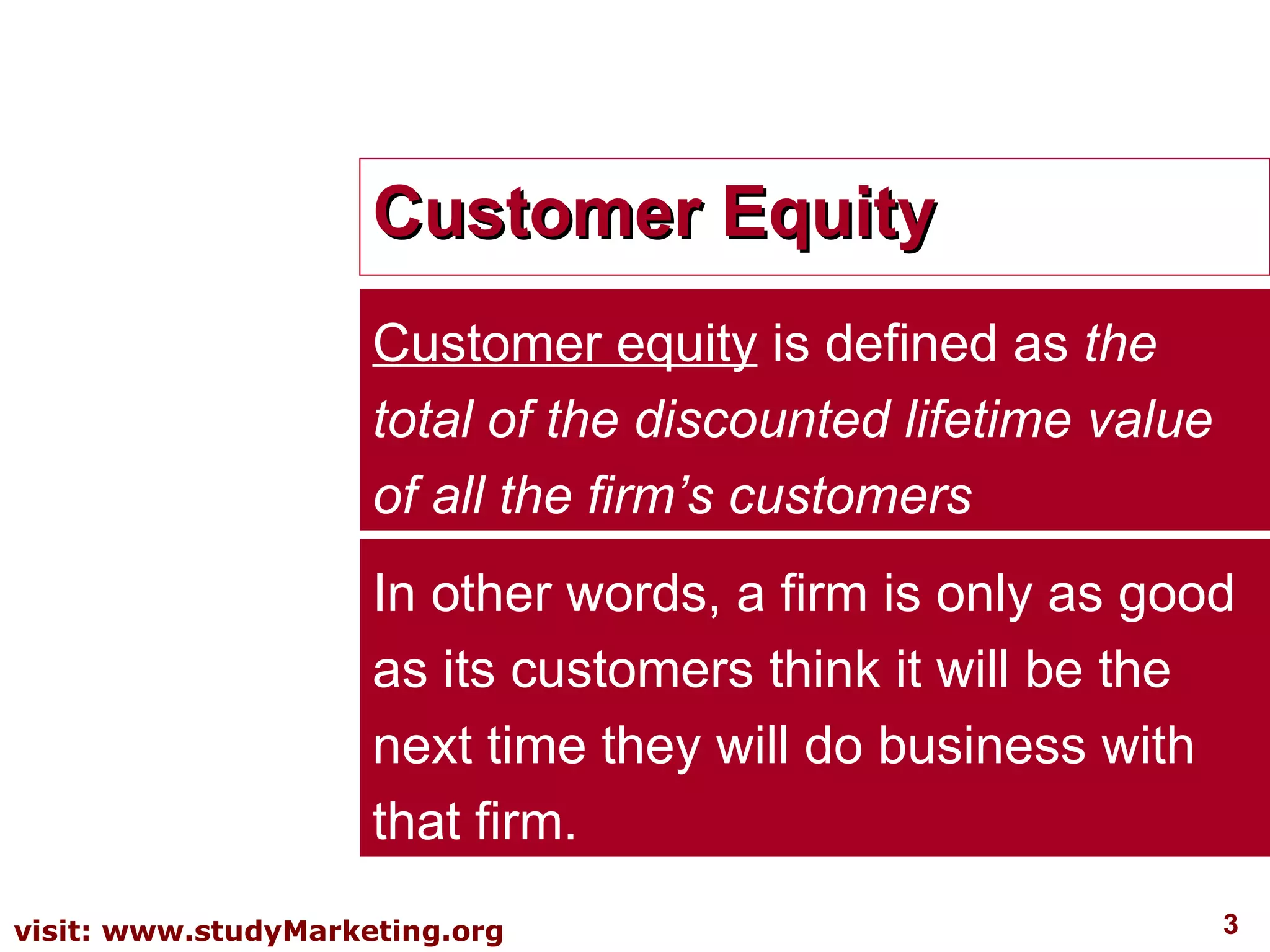 Customer Equity

Customer equity is defined as the total of the discounted lifetime value of all the firm’s customers

In other words, a firm is only as good as its customers think it will be the next time they will do business with that firm.

visit: www.studyMarketing.org

3